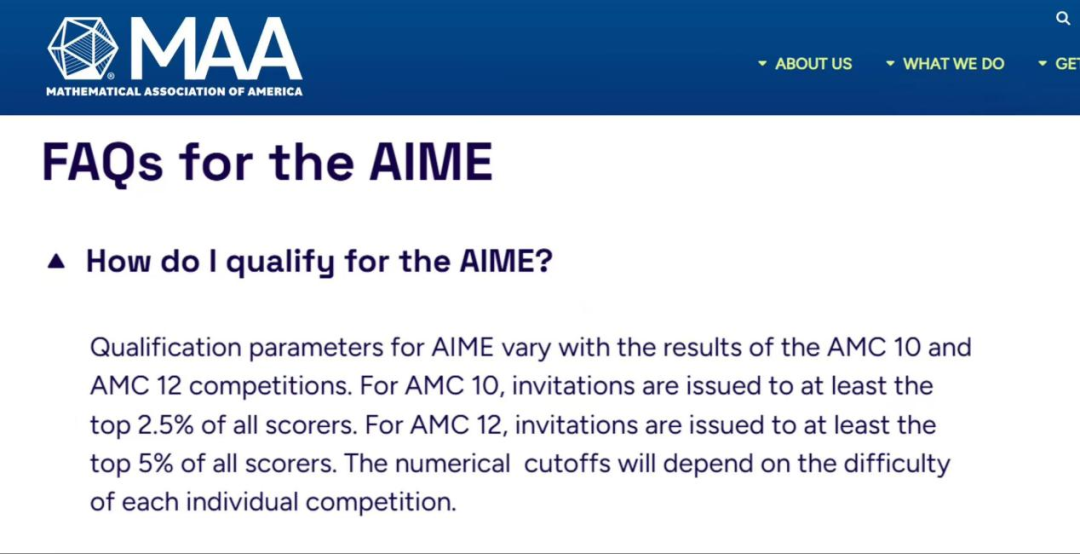 MAA
MATHEMATICAL ASSOCIATION OF AMERICA

ABOUT US WHAT WE DO GET

FAQs for the AIME

How do I qualify for the AIME?

Qualification parameters for AIME vary with the results of the AMC 10 and AMC 12 competitions. For AMC 10, invitations are issued to at least the top 2.5% of all scorers. For AMC 12, invitations are issued to at least the top 5% of all scorers. The numerical cutoffs will depend on the difficulty of each individual competition.